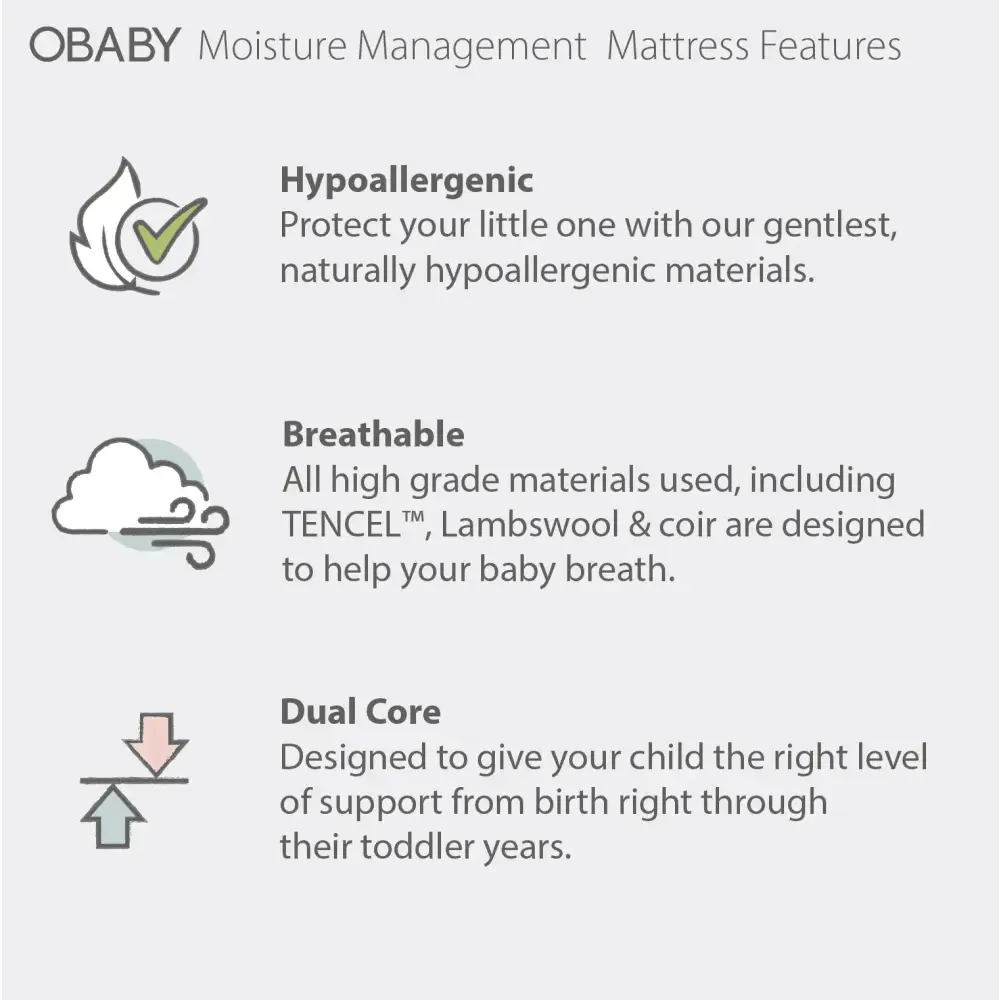 OBABY Moisture Management Mattress Features

Hypoallergenic
Protect your little one with our gentlest, naturally hypoallergenic materials.

Breathable
All high grade materials used, including TENCEL™, Lambswool & coir are designed to help your baby breath.

Dual Core
Designed to give your child the right level of support from birth right through their toddler years.